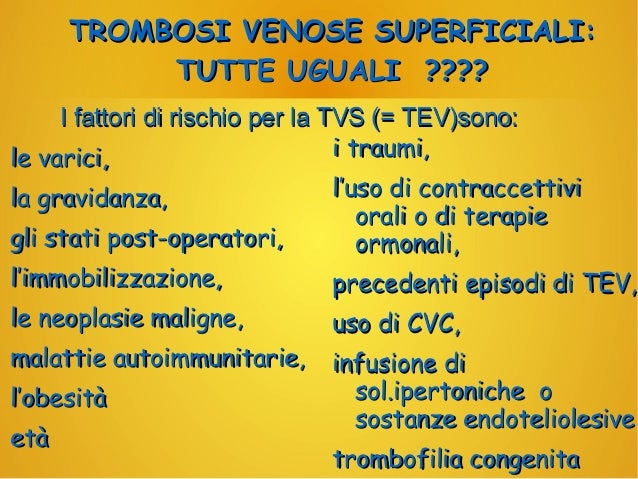 TROMBOSI VENOSE SUPERFICIALI: TUTTE UGUALI ????

I fattori di rischio per la TVS (= TEV)sono:

le varici,

la gravidanza,

gli stati post-operatori,

l'immobilizzazione,

le neoplasie maligne,

malattie autoimmunitarie,

l'obesità

età

i traumi,

l'uso di contraccettivi orali o di terapie ormonali,

precedenti episodi di TEV,

uso di CVC,

infusione di sol.ipertoniche o sostanze endoteliolesive

trombofilia congenita